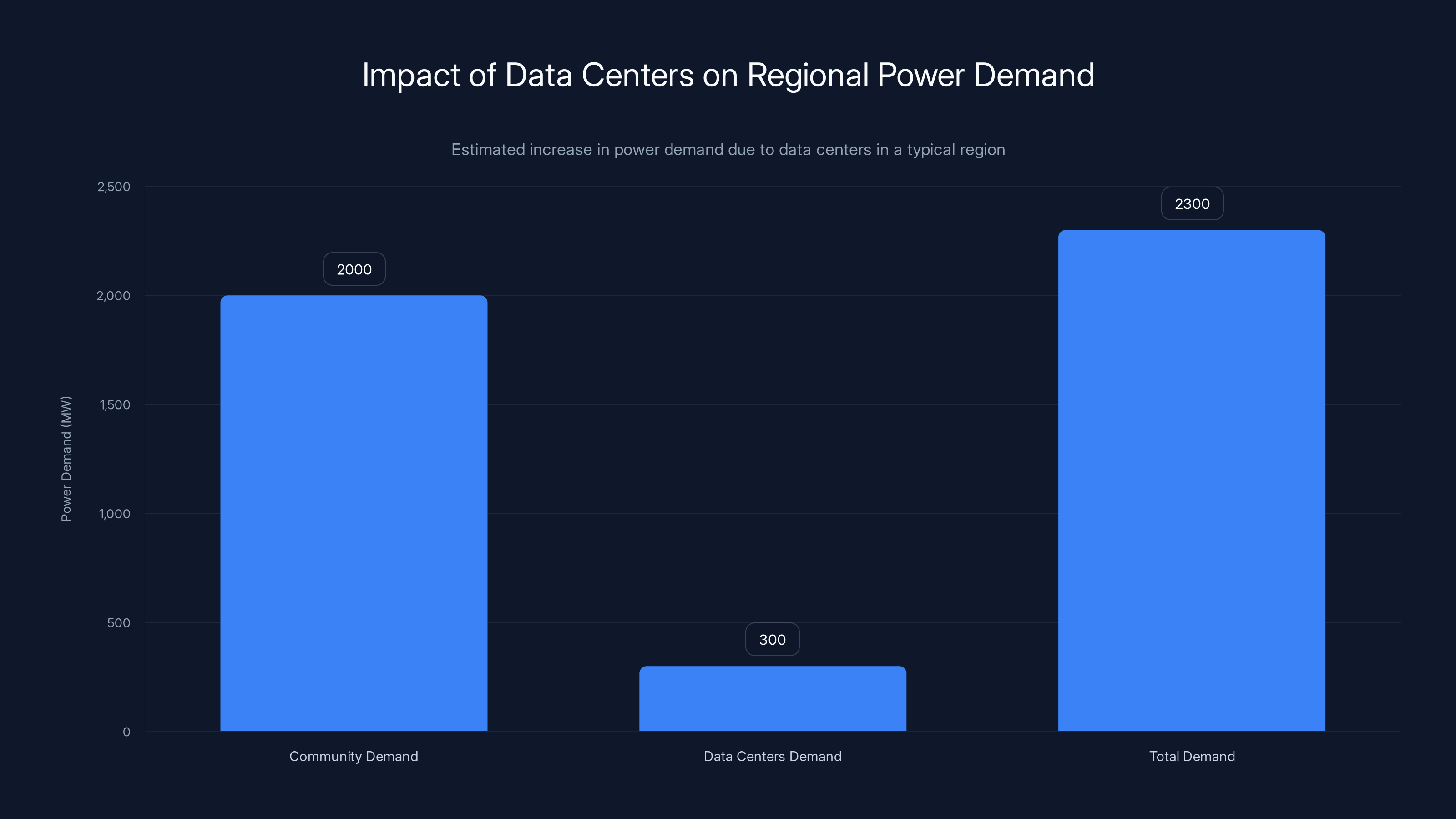 Impact of Data Centers on Regional Power Demand

Estimated increase in power demand due to data centers in a typical region

Power Demand (MW)

2,500
2,000
1,500
1,000
500
0

2000
300
2300

Community Demand
Data Centers Demand
Total Demand